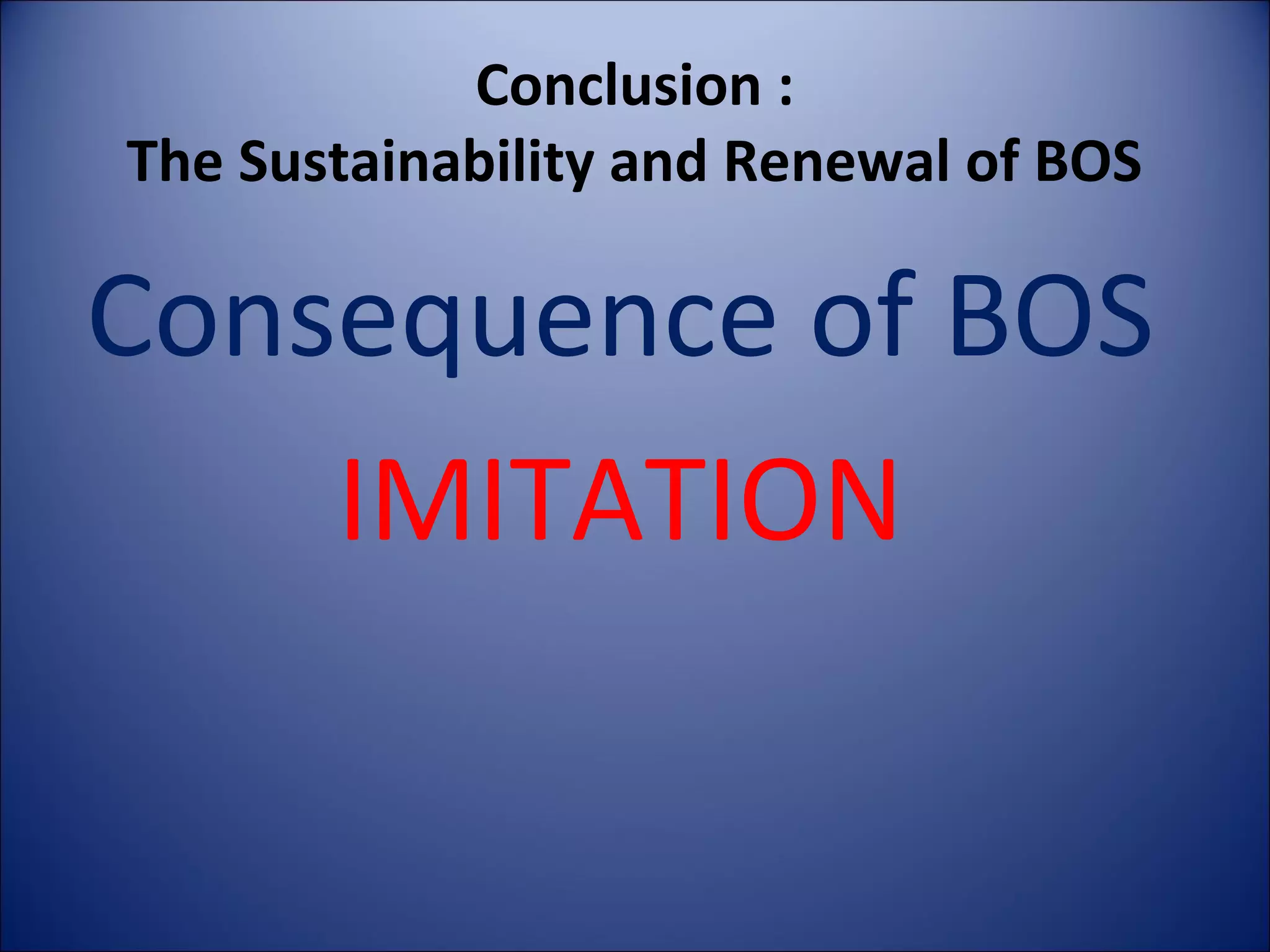 Conclusion :
The Sustainability and Renewal of BOS

Consequence of BOS

IMITATION